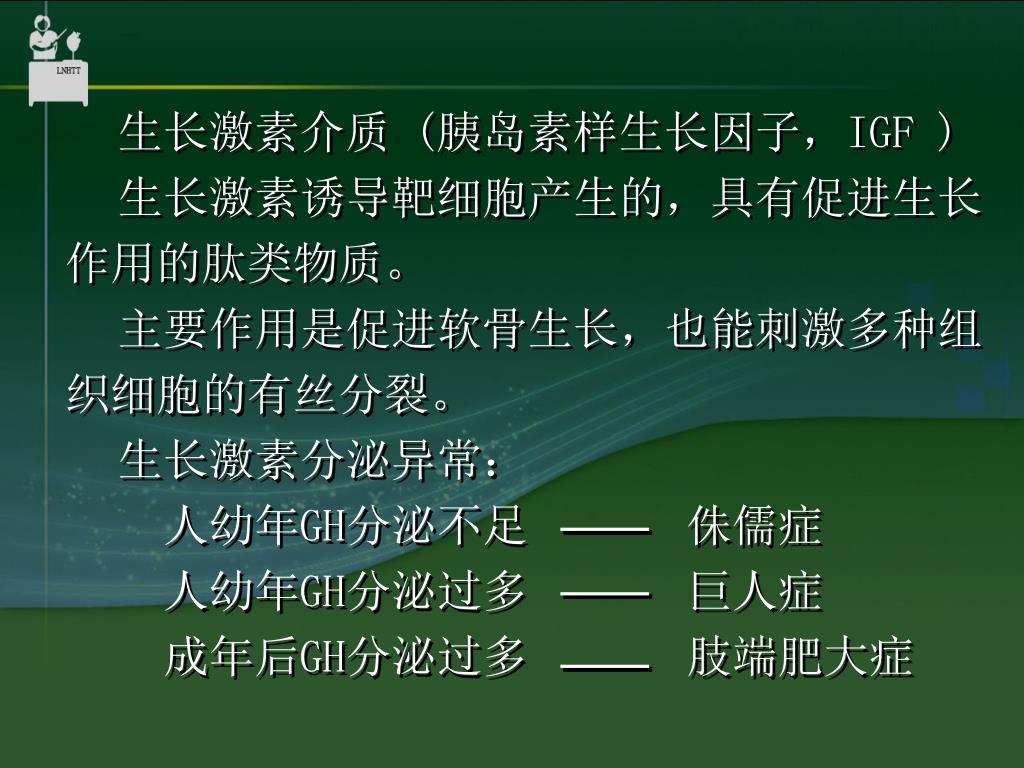 LNHTT

生长激素介质（胰岛素样生长因子，IGF ）

生长激素诱导靶细胞产生的，具有促进生长作用的肽类物质。

主要作用是促进软骨生长，也能刺激多种组织细胞的有丝分裂。

生长激素分泌异常：

人幼年GH分泌不足 —— 侏儒症

人幼年GH分泌过多 —— 巨人症

成年后GH分泌过多 —— 肢端肥大症